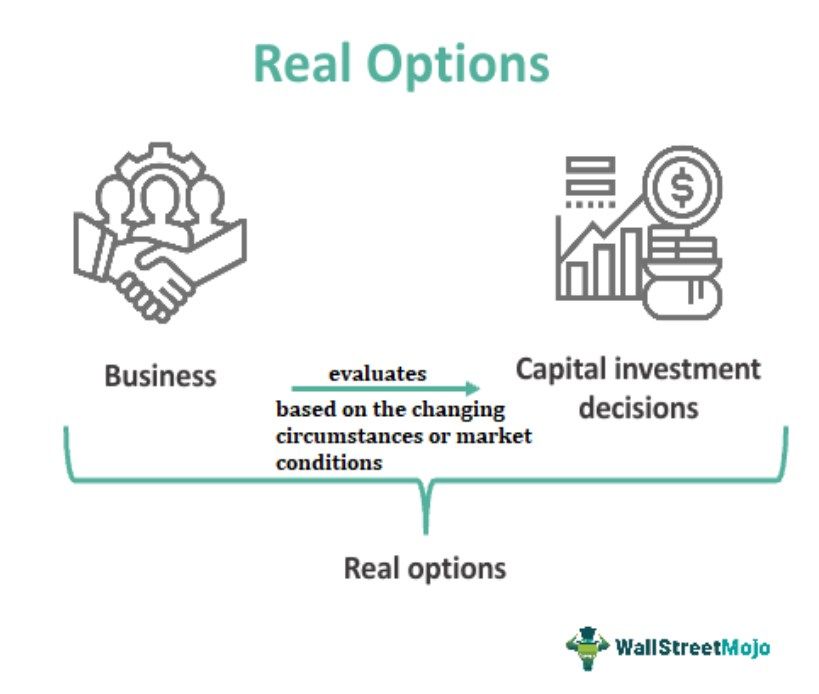 Real Options

Business

evaluates

based on the changing circumstances or market conditions

Capital investment decisions

Real options

WallStreetMojo